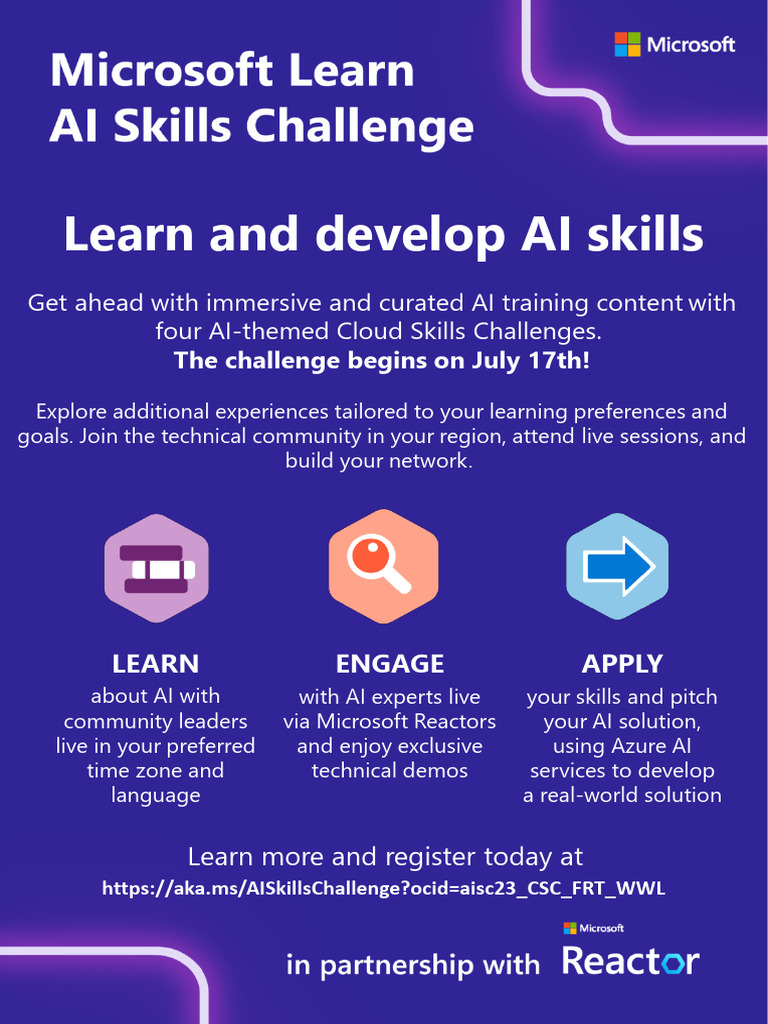 Microsoft

Microsoft Learn
AI Skills Challenge

Learn and develop AI skills

Get ahead with immersive and curated AI training content with four AI-themed Cloud Skills Challenges.
The challenge begins on July 17th!

Explore additional experiences tailored to your learning preferences and goals. Join the technical community in your region, attend live sessions, and build your network.

LEARN
about AI with community leaders live in your preferred time zone and language

ENGAGE
with AI experts live via Microsoft Reactors and enjoy exclusive technical demos

APPLY
your skills and pitch your AI solution, using Azure AI services to develop a real-world solution

Learn more and register today at
https://aka.ms/AISkillsChallenge?ocid=aisc23_CSC_FRT_WWL

in partnership with Microsoft Reactor